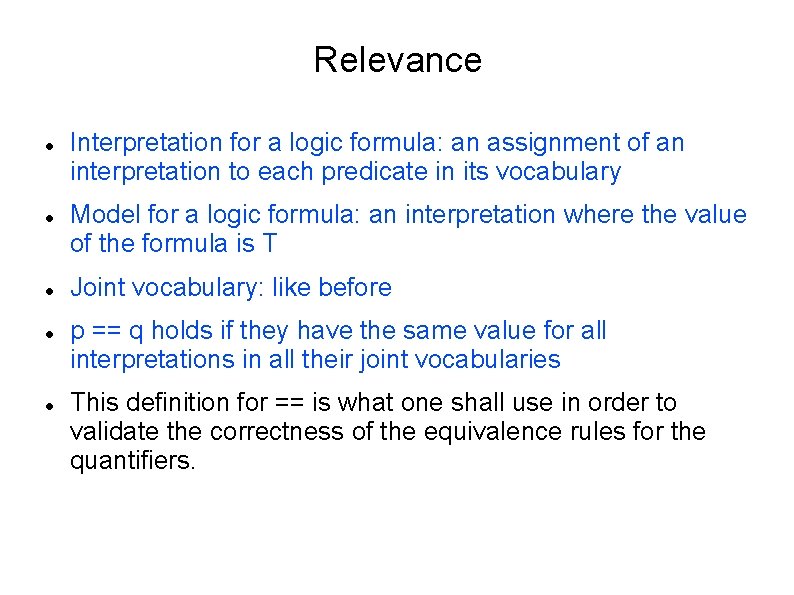 Relevance

- Interpretation for a logic formula: an assignment of an interpretation to each predicate in its vocabulary
- Model for a logic formula: an interpretation where the value of the formula is T
- Joint vocabulary: like before
- p == q holds if they have the same value for all interpretations in all their joint vocabularies
- This definition for == is what one shall use in order to validate the correctness of the equivalence rules for the quantifiers.